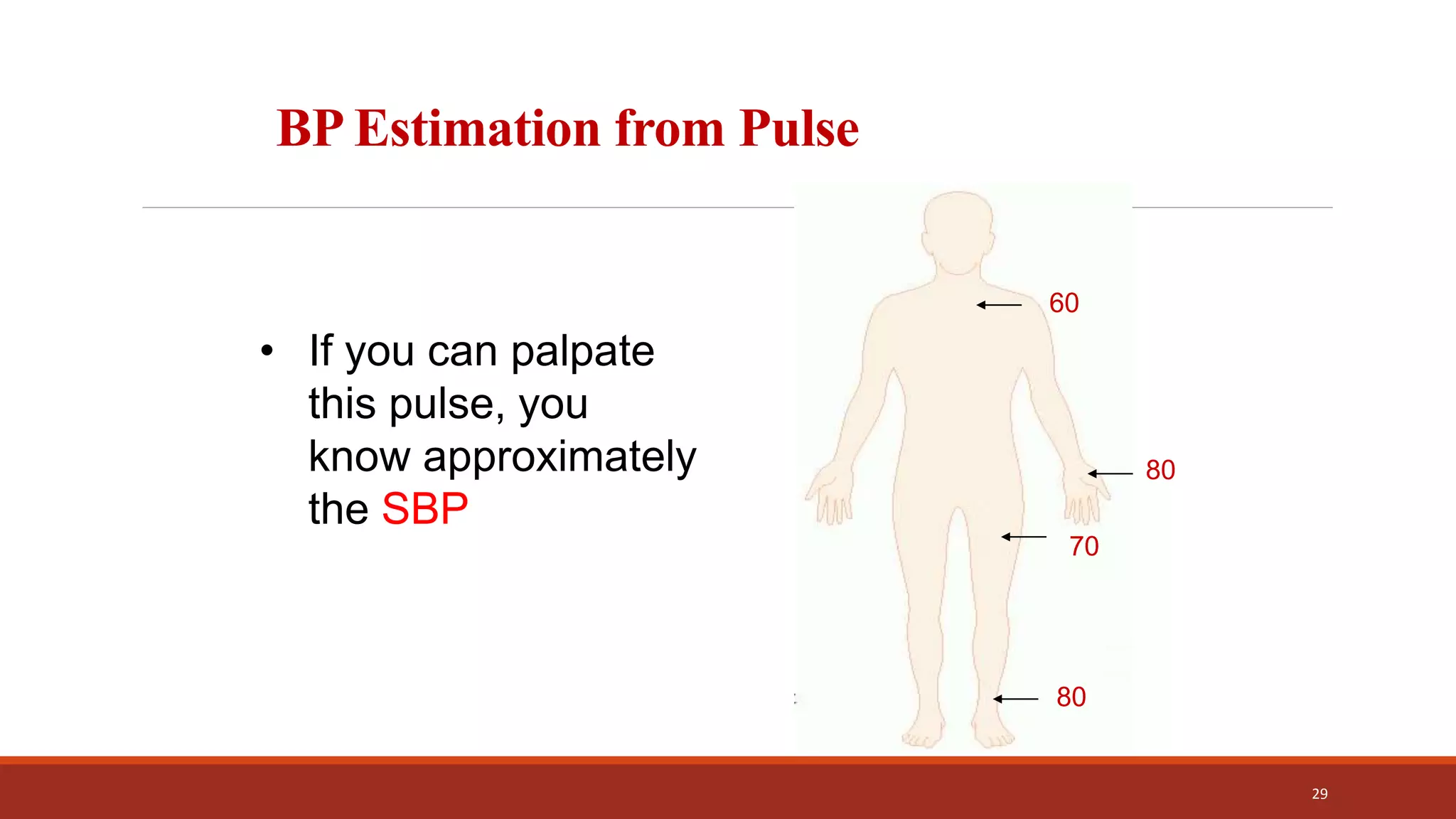 BP Estimation from Pulse

• If you can palpate this pulse, you know approximately the SBP

60

80

70

80

29